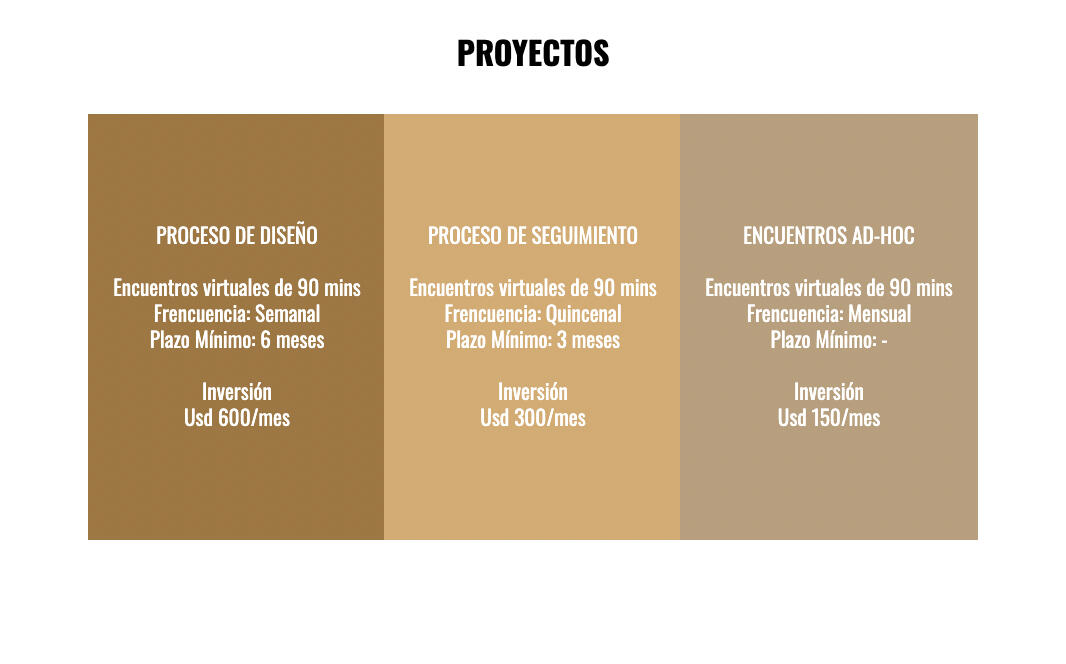 PROYECTOS

PROCESO DE DISEÑO

Encuentros virtuales de 90 mins
Frencuencia: Semanal
Plazo Mínimo: 6 meses

Inversión
Usd 600/mes

PROCESO DE SEGUIMIENTO

Encuentros virtuales de 90 mins
Frencuencia: Quincenal
Plazo Mínimo: 3 meses

Inversión
Usd 300/mes

ENCUENTROS AD-HOC

Encuentros virtuales de 90 mins
Frencuencia: Mensual
Plazo Mínimo: -

Inversión
Usd 150/mes